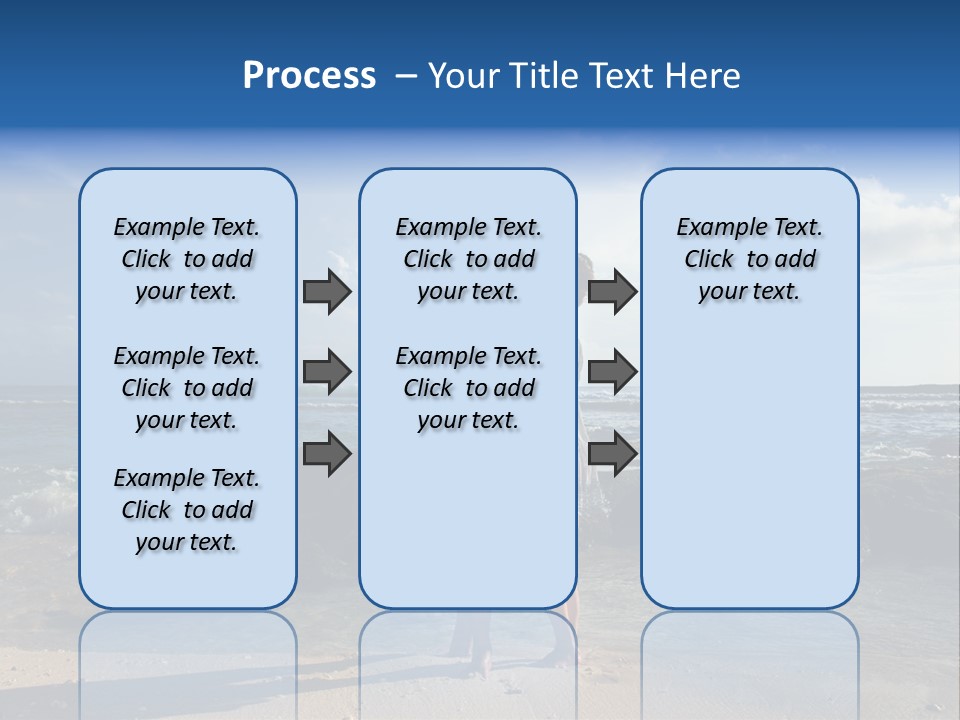 Process – Your Title Text Here

Example Text. Click to add your text.

Example Text. Click to add your text.

Example Text. Click to add your text.

Example Text. Click to add your text.

Example Text. Click to add your text.

Example Text. Click to add your text.